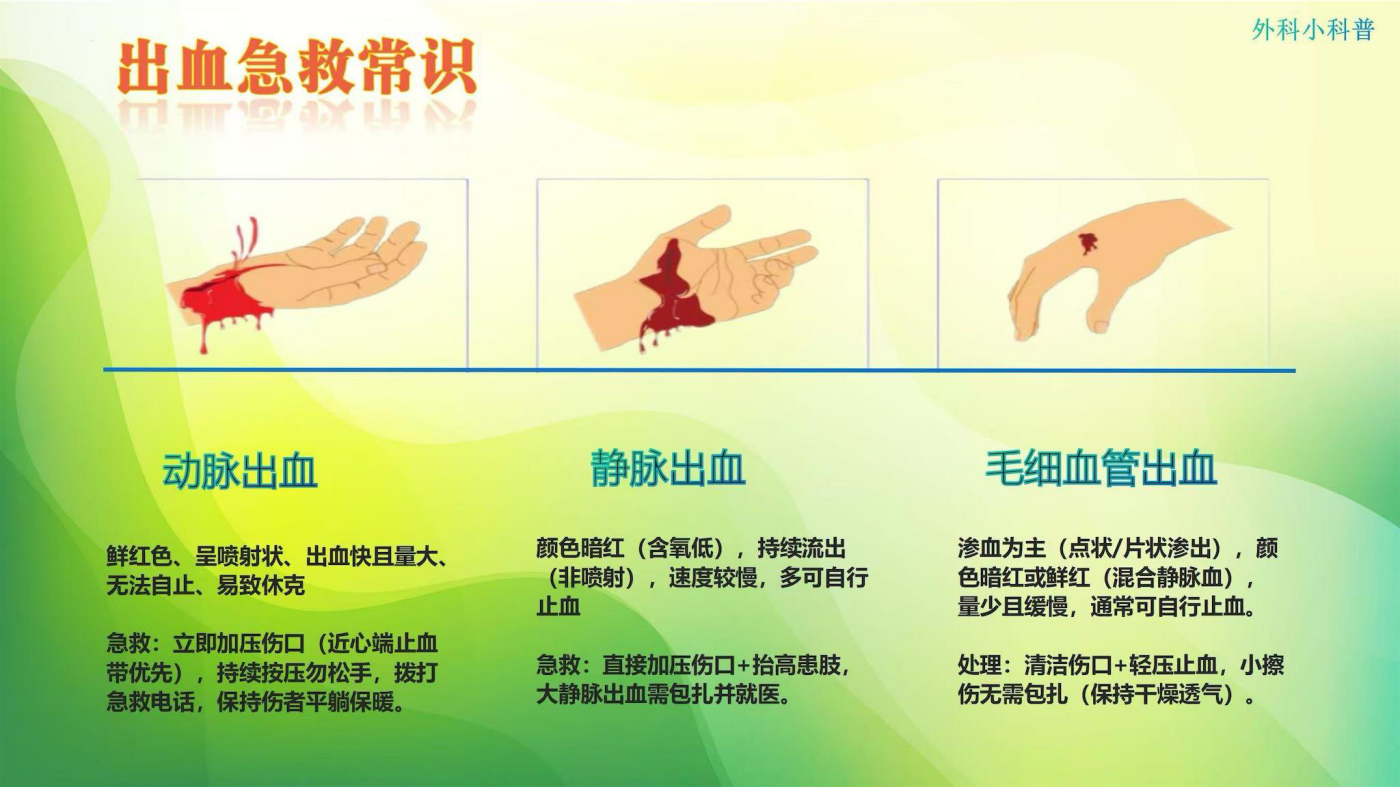 外科小科普

出血急救常识

动脉出血

鲜红色、呈喷射状、出血快且量大、无法自止、易致休克

急救：立即加压伤口（近心端止血带优先），持续按压勿松手，拨打急救电话，保持伤者平躺保暖。

静脉出血

颜色暗红（含氧低），持续流出（非喷射），速度较慢，多可自行止血

急救：直接加压伤口+抬高患肢，大静脉出血需包扎并就医。

毛细血管出血

渗血为主（点状/片状渗出），颜色暗红或鲜红（混合静脉血），量少且缓慢，通常可自行止血。

处理：清洁伤口+轻压止血，小擦伤无需包扎（保持干燥透气）。